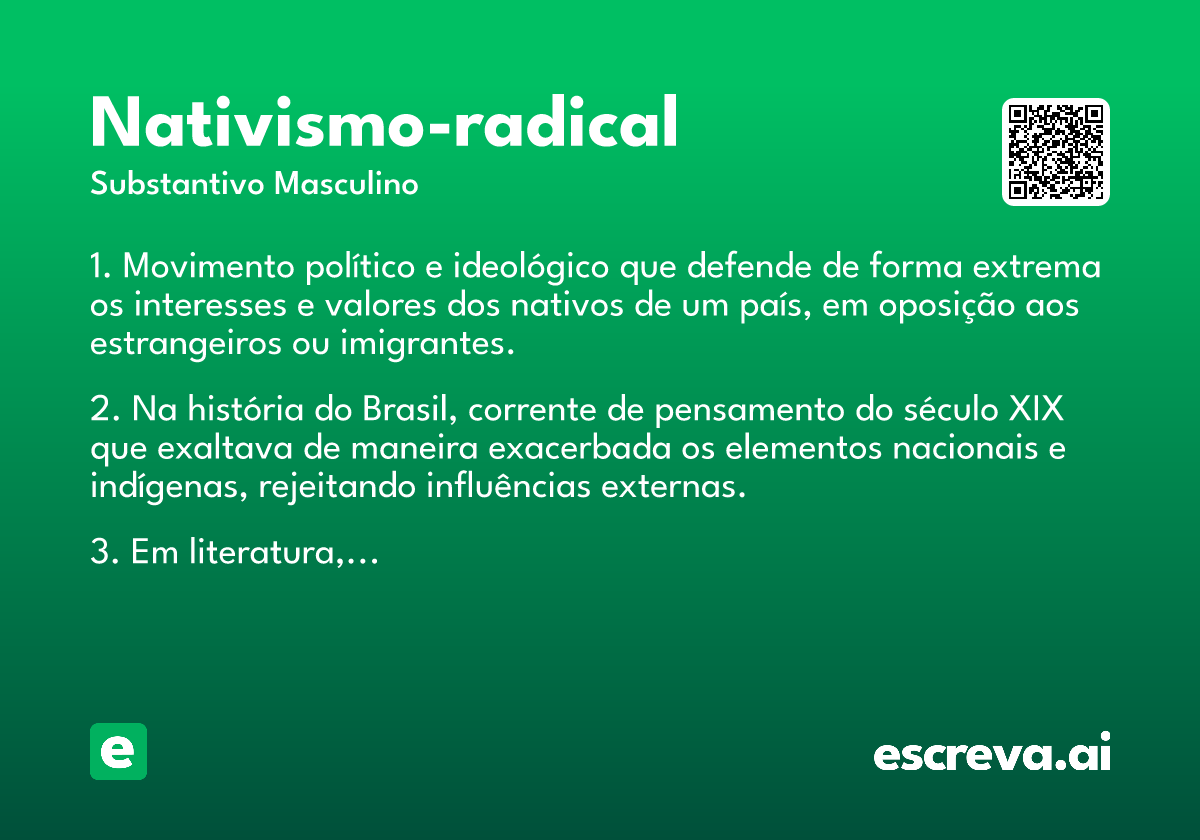 Nativismo-radical
Substantivo Masculino

1. Movimento político e ideológico que defende de forma extrema os interesses e valores dos nativos de um país, em oposição aos estrangeiros ou imigrantes.

2. Na história do Brasil, corrente de pensamento do século XIX que exaltava de maneira exacerbada os elementos nacionais e indígenas, rejeitando influências externas.

3. Em literatura,...

e

escreva.ai